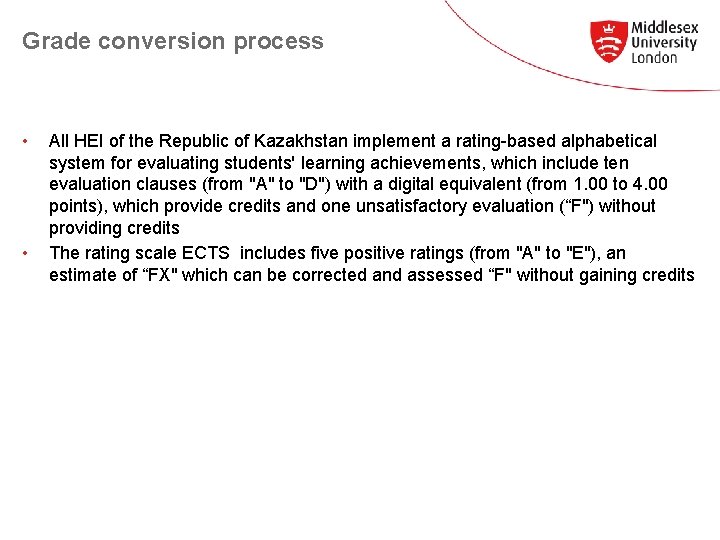 Grade conversion process

Middlesex University London

• All HEI of the Republic of Kazakhstan implement a rating-based alphabetical system for evaluating students' learning achievements, which include ten evaluation clauses (from "A" to "D") with a digital equivalent (from 1.00 to 4.00 points), which provide credits and one unsatisfactory evaluation (“F") without providing credits

• The rating scale ECTS includes five positive ratings (from "A" to "E"), an estimate of “FX" which can be corrected and assessed “F" without gaining credits